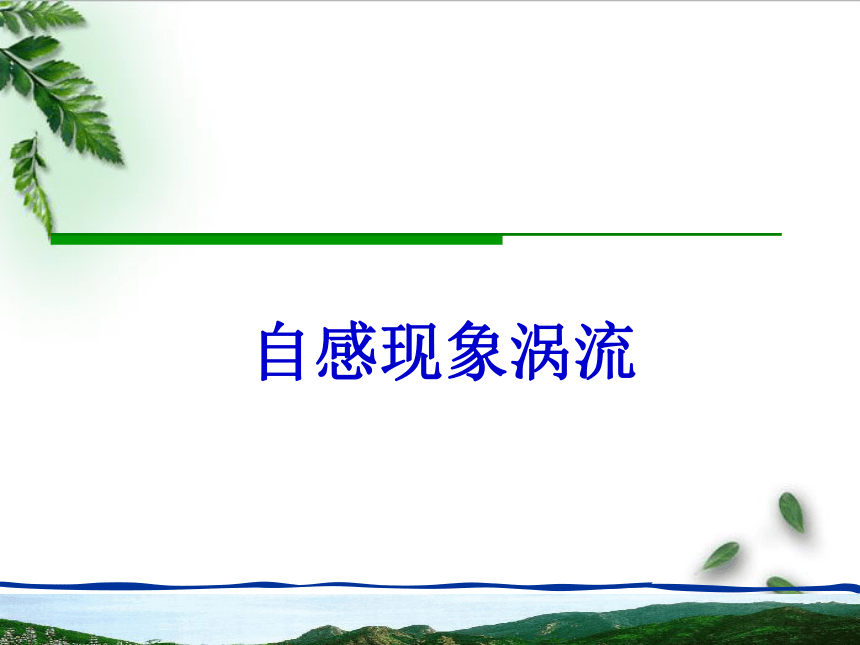 自感现象涡流